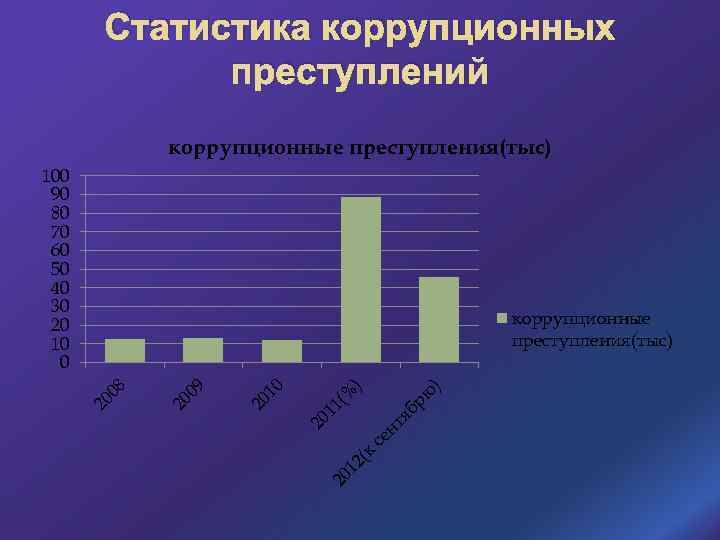 Статистика коррупционных преступлений

коррупционные преступления(тыс)

100
90
80
70
60
50
40
30
20
10
0

2008
2009
2010
2011(%)
2012(к сентябрю)

коррупционные преступления(тыс)